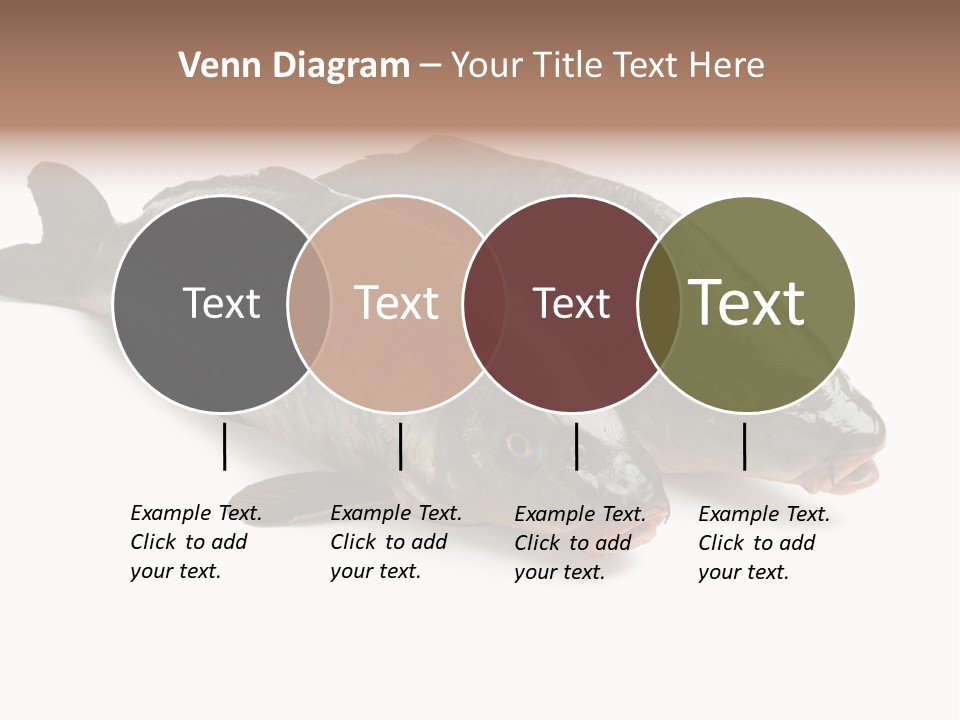 Venn Diagram – Your Title Text Here

Text

Text

Text

Text

Example Text. Click to add your text.

Example Text. Click to add your text.

Example Text. Click to add your text.

Example Text. Click to add your text.